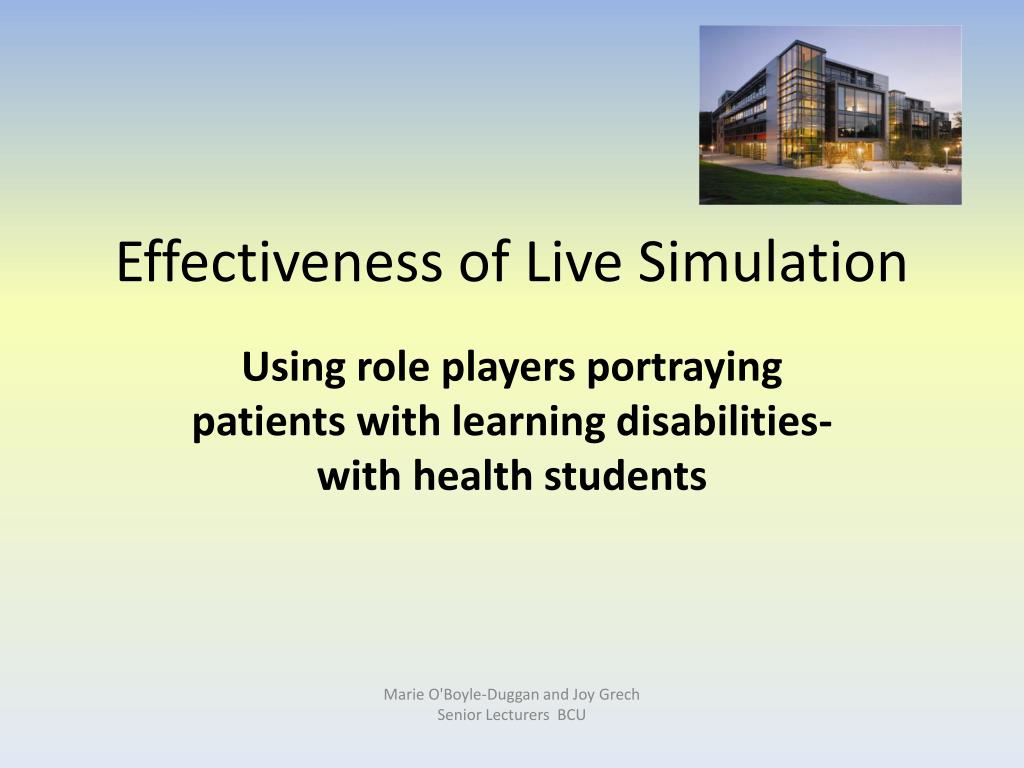 Effectiveness of Live Simulation

Using role players portraying patients with learning disabilities- with health students

Marie O'Boyle-Duggan and Joy Grech
Senior Lecturers BCU